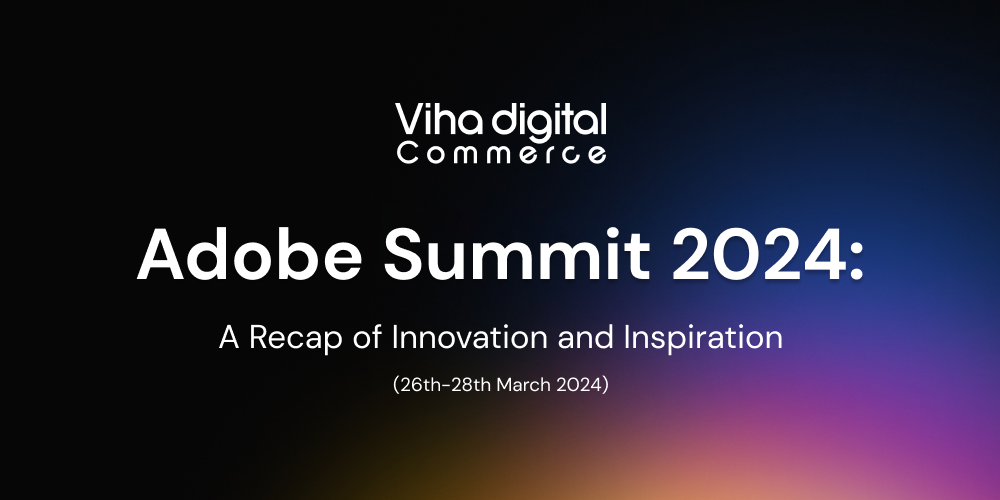 Viha digital
Commerce

Adobe Summit 2024:

A Recap of Innovation and Inspiration

(26th-28th March 2024)